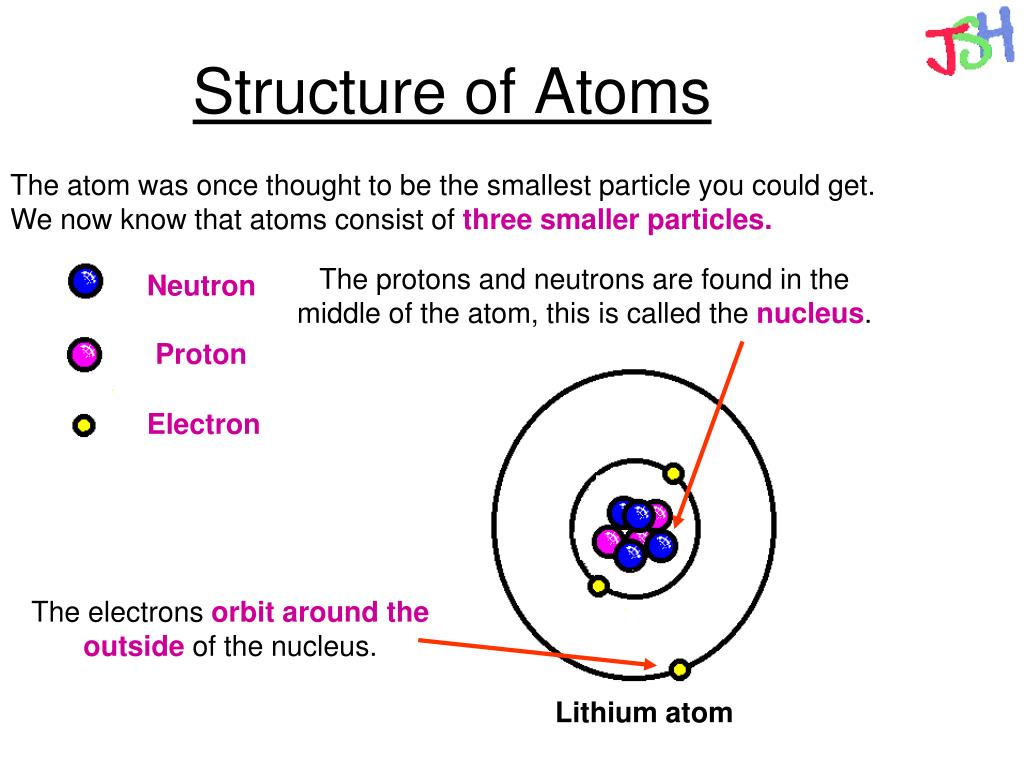 JSH

Structure of Atoms

The atom was once thought to be the smallest particle you could get. We now know that atoms consist of three smaller particles.

Neutron

Proton

Electron

The protons and neutrons are found in the middle of the atom, this is called the nucleus.

The electrons orbit around the outside of the nucleus.

Lithium atom